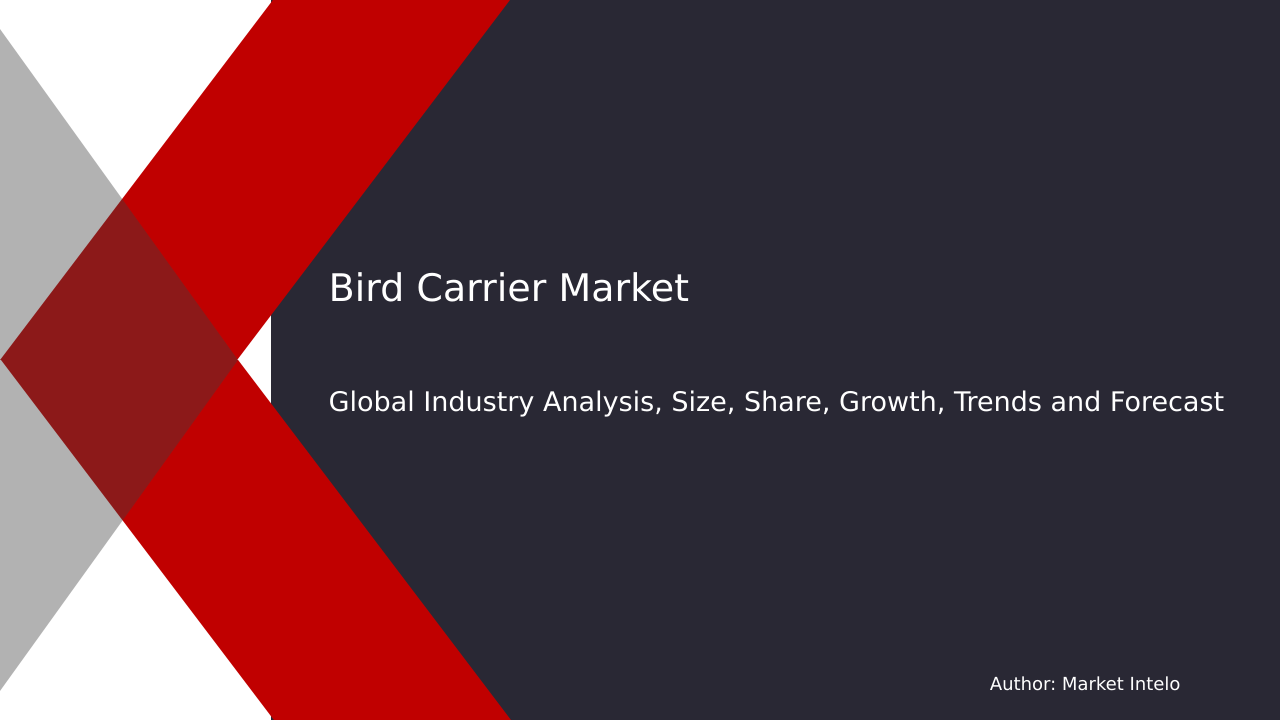 Bird Carrier Market

Global Industry Analysis, Size, Share, Growth, Trends and Forecast

Author: Market Intelo